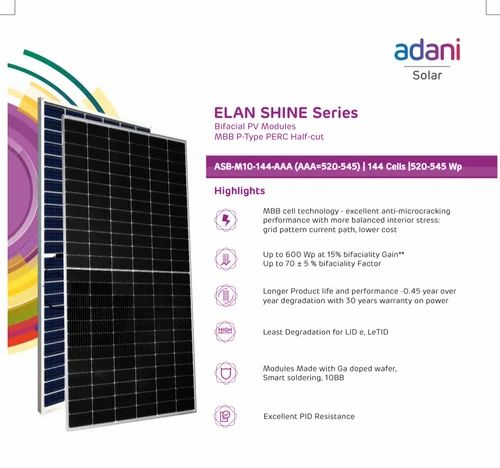 adani
Solar

ELAN SHINE Series
Bifacial PV Modules
MBB P-Type PERC Half-cut

ASB-M10-144-AAA (AAA=520-545) | 144 Cells |520-545 Wp

Highlights

MBB cell technology - excellent anti-microcracking performance with more balanced interior stress: grid pattern current path, lower cost

Up to 600 Wp at 15% bifaciality Gain**
Up to 70 ± 5 % bifaciality Factor

Longer Product life and performance -0.45 year over year degradation with 30 years warranty on power

HIGH
Least Degradation for LID e, LeTID

Modules Made with Ga doped wafer, Smart soldering, 10BB

Excellent PID Resistance